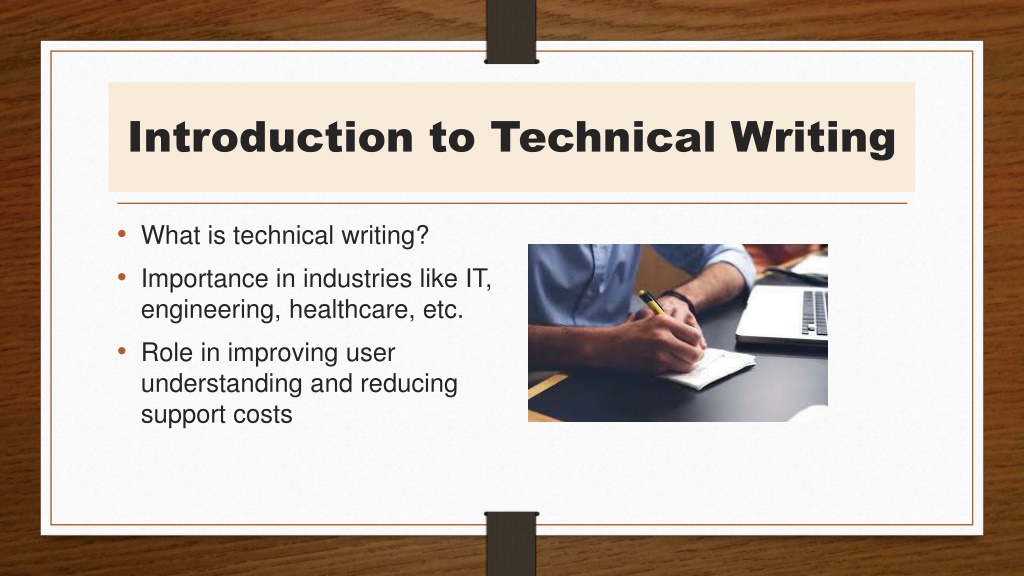 Introduction to Technical Writing

• What is technical writing?
• Importance in industries like IT, engineering, healthcare, etc.
• Role in improving user understanding and reducing support costs